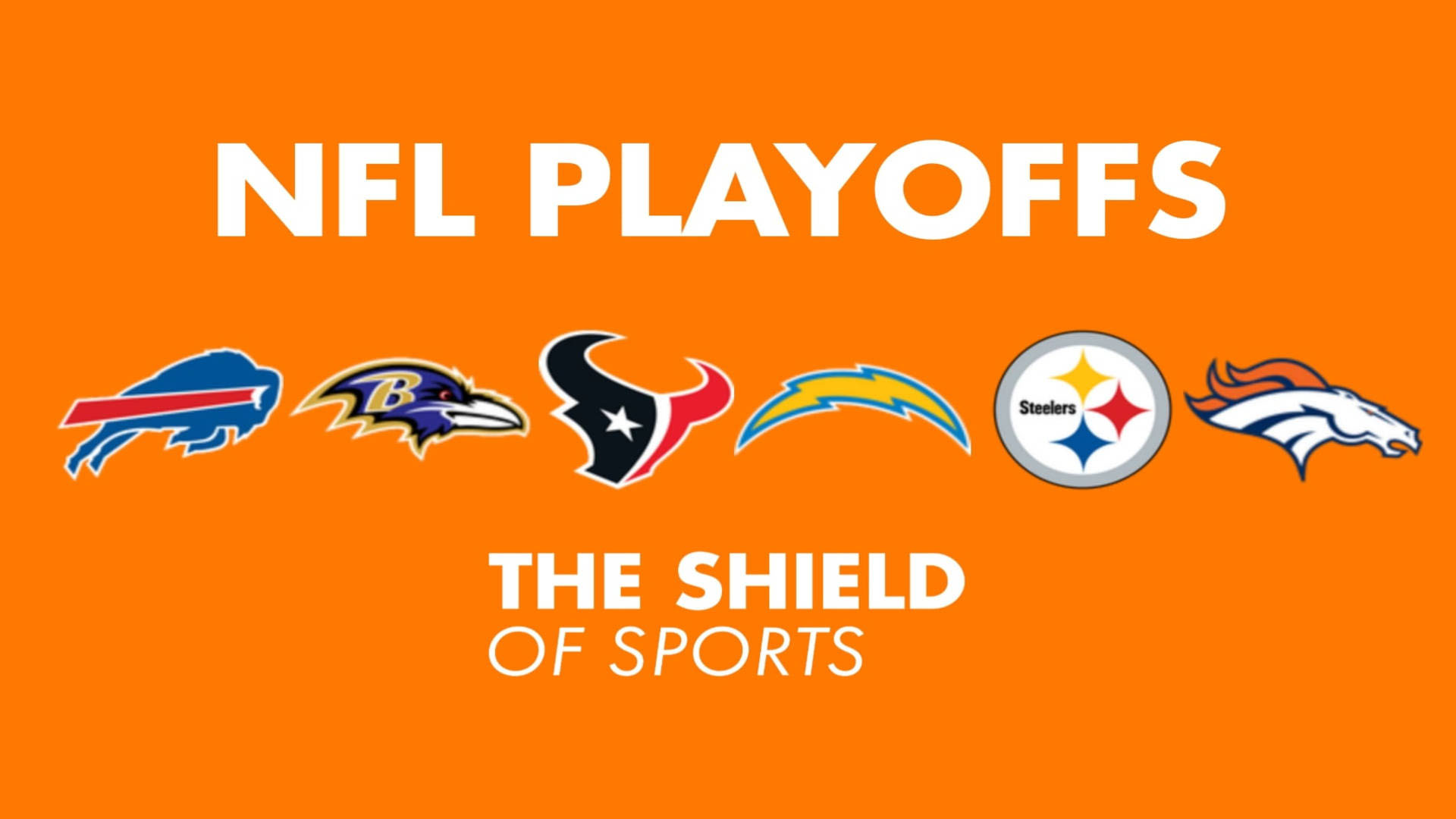 NFL PLAYOFFS

B

Steelers

THE SHIELD
OF SPORTS